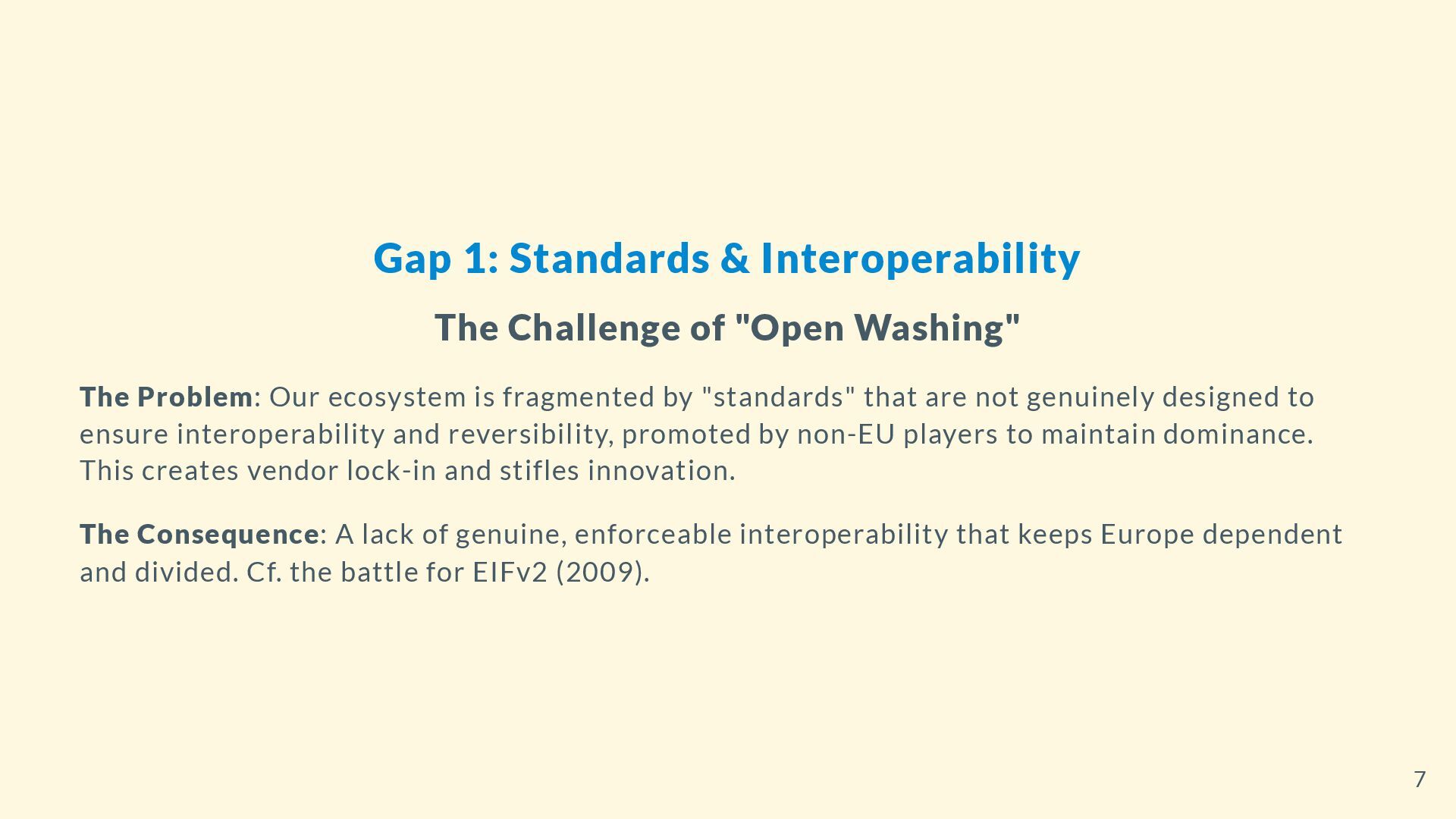 Gap 1: Standards & Interoperability

The Challenge of "Open Washing"

The Problem: Our ecosystem is fragmented by "standards" that are not genuinely designed to ensure interoperability and reversibility, promoted by non-EU players to maintain dominance. This creates vendor lock-in and stifles innovation.

The Consequence: A lack of genuine, enforceable interoperability that keeps Europe dependent and divided. Cf. the battle for EIFv2 (2009).

7